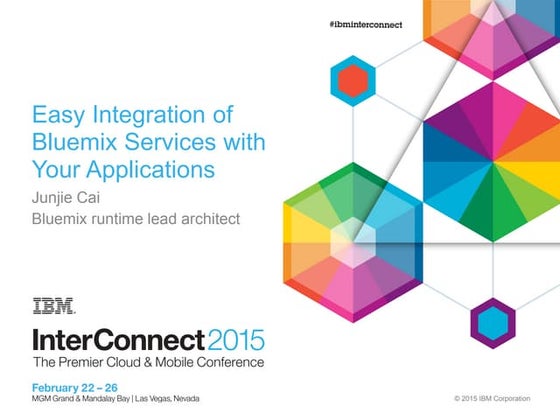 #ibminterconnect

Easy Integration of Bluemix Services with Your Applications

Junjie Cai

Bluemix runtime lead architect

IBM.

InterConnect 2015

The Premier Cloud & Mobile Conference

February 22 – 26

MGM Grand & Mandalay Bay | Las Vegas, Nevada

© 2015 IBM Corporation